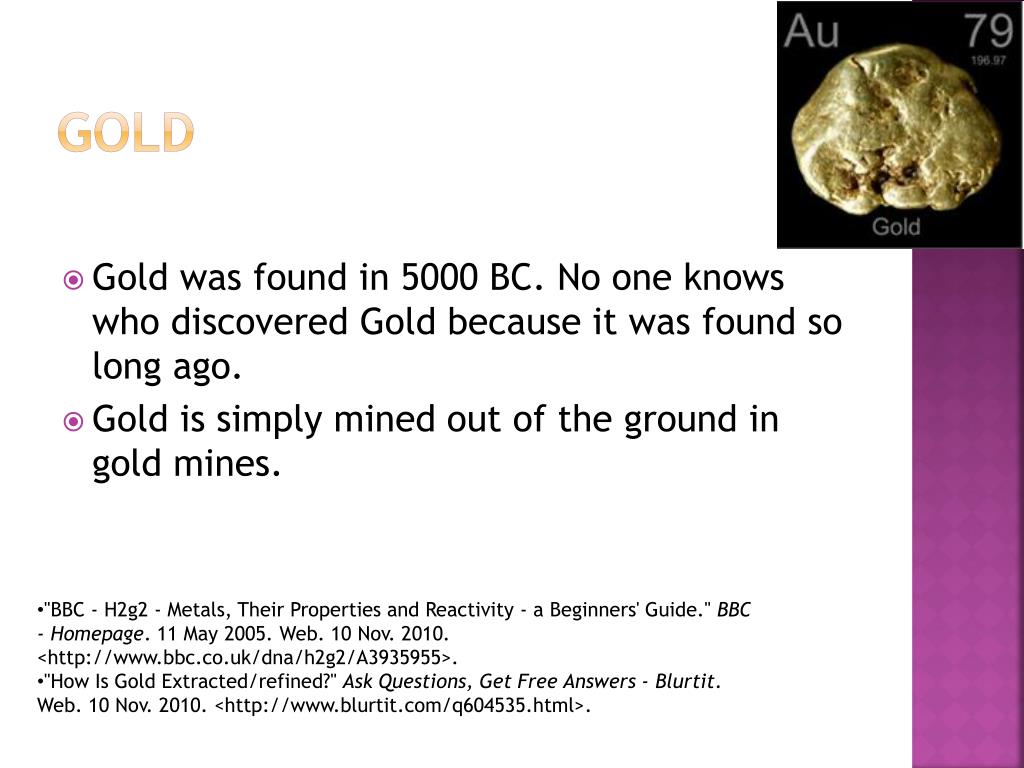 Au 79
196.97
Gold

GOLD

Gold was found in 5000 BC. No one knows who discovered Gold because it was found so long ago.

Gold is simply mined out of the ground in gold mines.

•"BBC - H2g2 - Metals, Their Properties and Reactivity - a Beginners' Guide." BBC - Homepage. 11 May 2005. Web. 10 Nov. 2010. <http://www.bbc.co.uk/dna/h2g2/A3935955>.
•"How Is Gold Extracted/refined?" Ask Questions, Get Free Answers - Blurtit. Web. 10 Nov. 2010. <http://www.blurtit.com/q604535.html>.